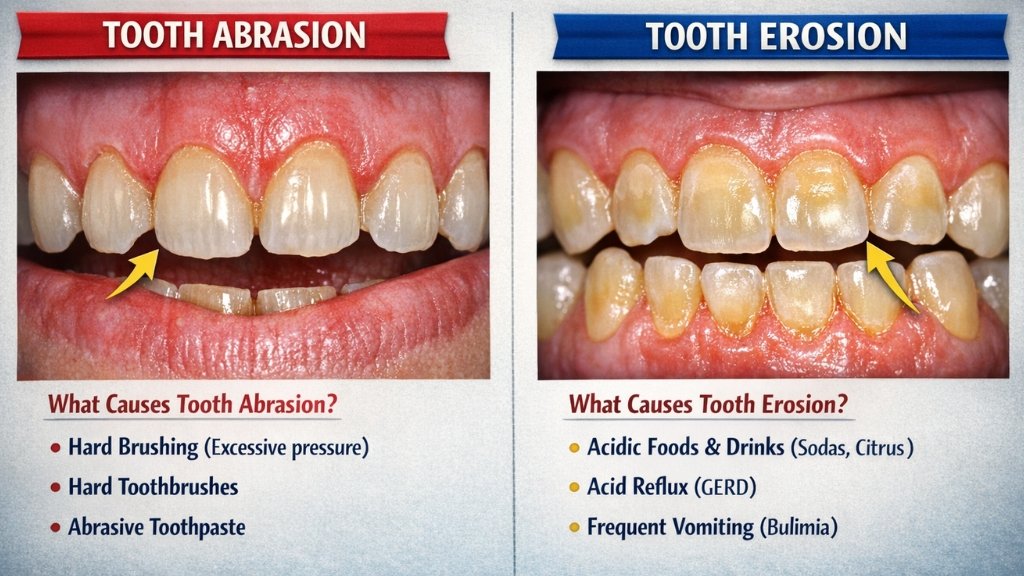 TOOTH ABRASION

What Causes Tooth Abrasion?

• Hard Brushing (Excessive pressure)
• Hard Toothbrushes
• Abrasive Toothpaste

TOOTH EROSION

What Causes Tooth Erosion?

• Acidic Foods & Drinks (Sodas, Citrus)
• Acid Reflux (GERD)
• Frequent Vomiting (Bulimia)